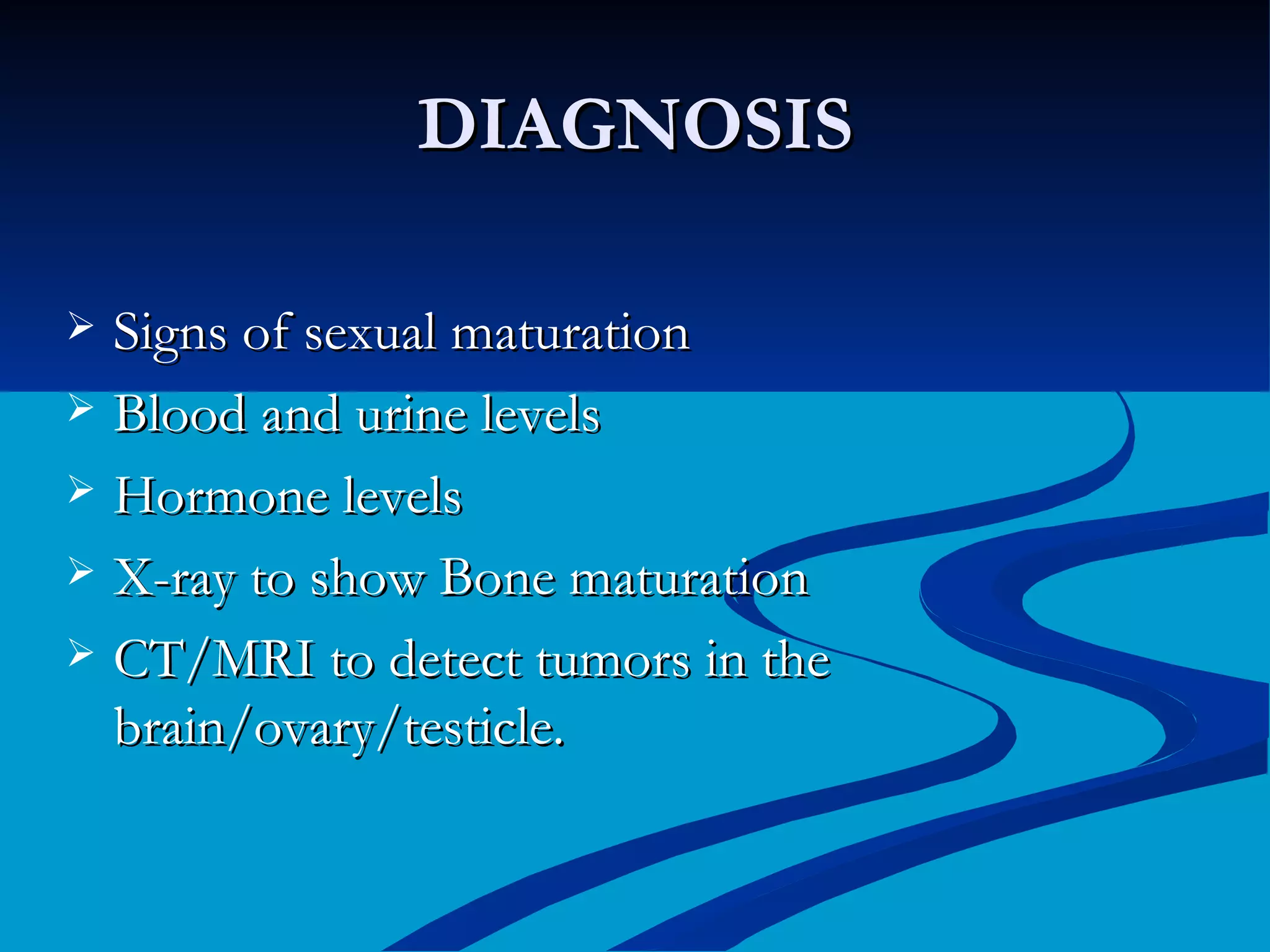 DIAGNOSIS

➢ Signs of sexual maturation
➢ Blood and urine levels
➢ Hormone levels
➢ X-ray to show Bone maturation
➢ CT/MRI to detect tumors in the brain/ovary/testicle.